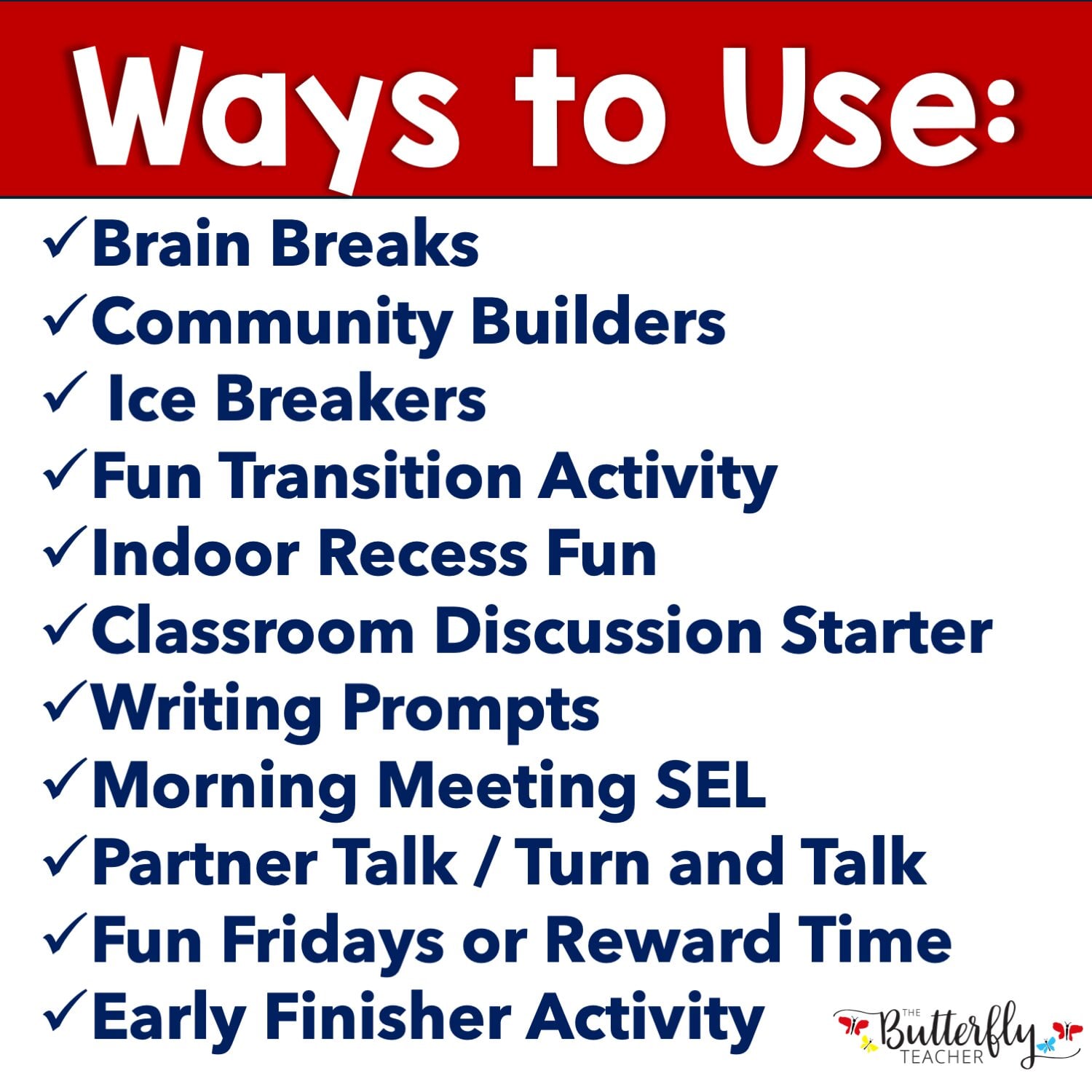 Ways to Use:

✓Brain Breaks
✓Community Builders
✓ Ice Breakers
✓Fun Transition Activity
✓Indoor Recess Fun
✓Classroom Discussion Starter
✓Writing Prompts
✓Morning Meeting SEL
✓Partner Talk / Turn and Talk
✓Fun Fridays or Reward Time
✓Early Finisher Activity

THE Butterfly TEACHER